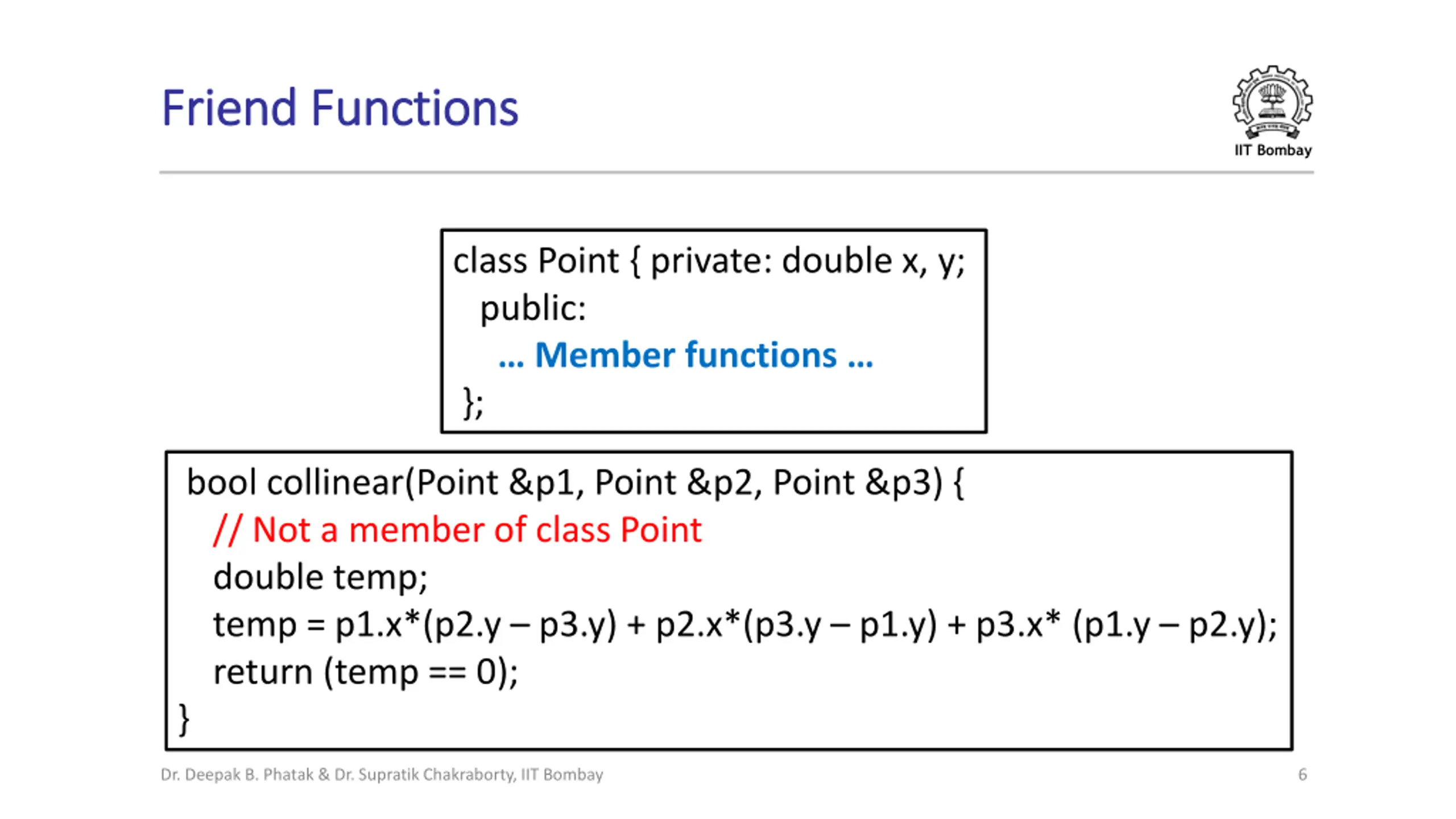 Friend Functions

IIT Bombay

class Point { private: double x, y;
public:
... Member functions ...
};

bool collinear(Point &p1, Point &p2, Point &p3) {
// Not a member of class Point
double temp;
temp = p1.x*(p2.y – p3.y) + p2.x*(p3.y – p1.y) + p3.x* (p1.y – p2.y);
return (temp == 0);
}

Dr. Deepak B. Phatak & Dr. Supratik Chakraborty, IIT Bombay

6